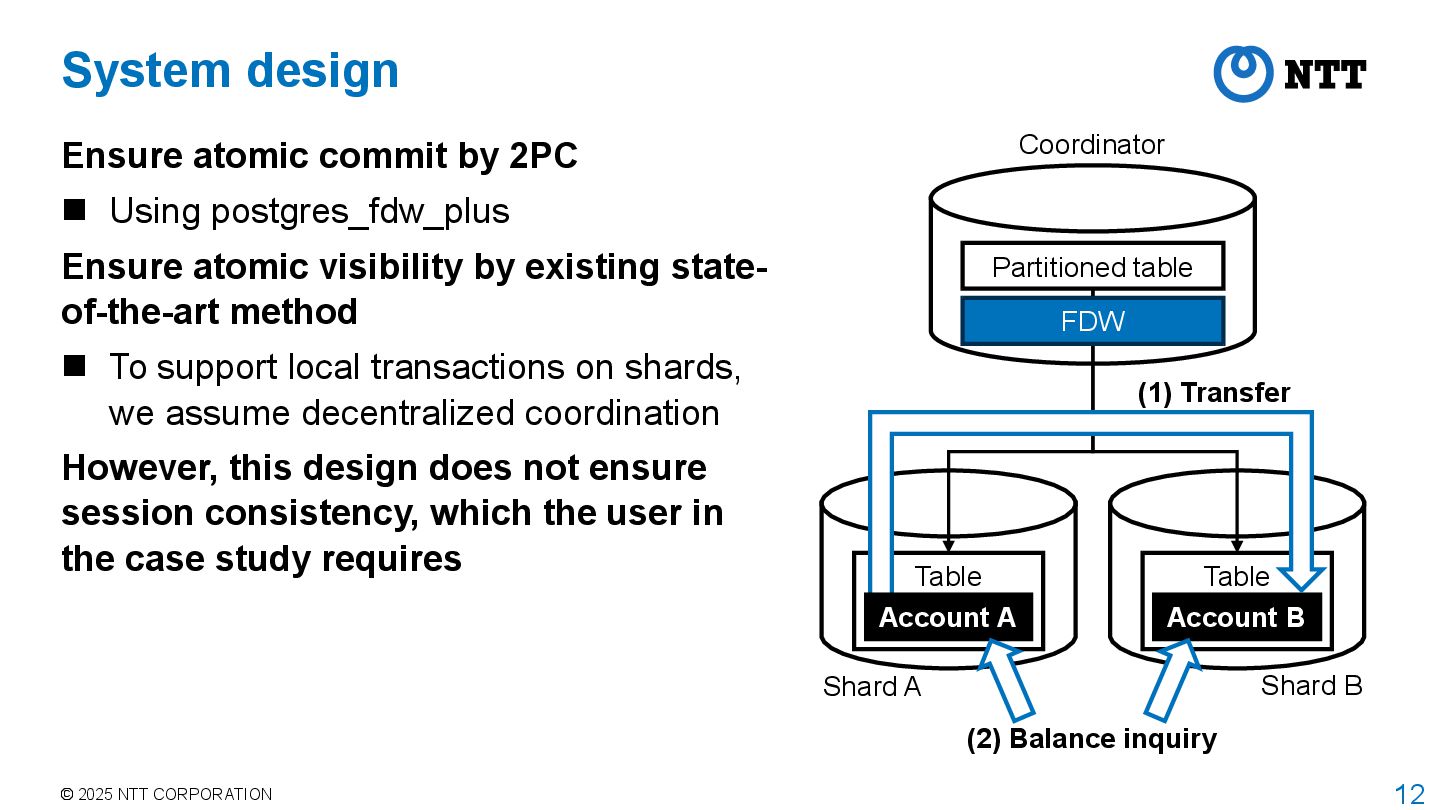 System design

NTT

Ensure atomic commit by 2PC

■ Using postgres_fdw_plus

Ensure atomic visibility by existing state-of-the-art method

■ To support local transactions on shards, we assume decentralized coordination

However, this design does not ensure session consistency, which the user in the case study requires

Coordinator

Partitioned table

FDW

(1) Transfer

Table

Account A

Table

Account B

Shard A

Shard B

(2) Balance inquiry

© 2025 NTT CORPORATION

12